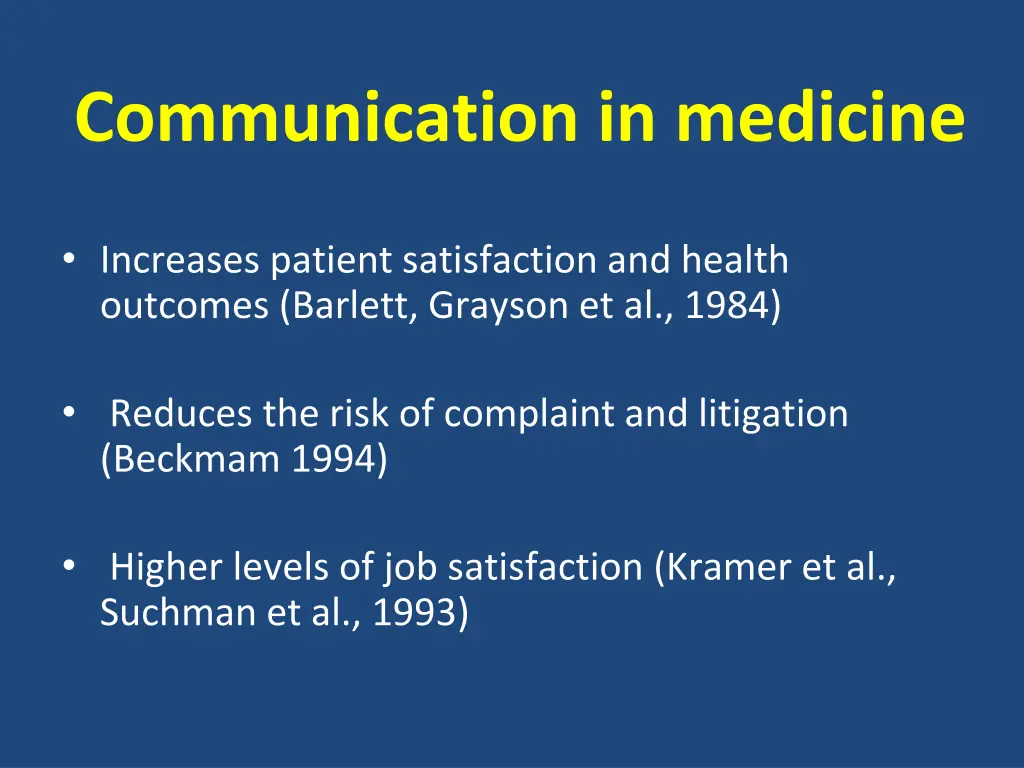 Communication in medicine

• Increases patient satisfaction and health outcomes (Barlett, Grayson et al., 1984)

• Reduces the risk of complaint and litigation (Beckmam 1994)

• Higher levels of job satisfaction (Kramer et al., Suchman et al., 1993)